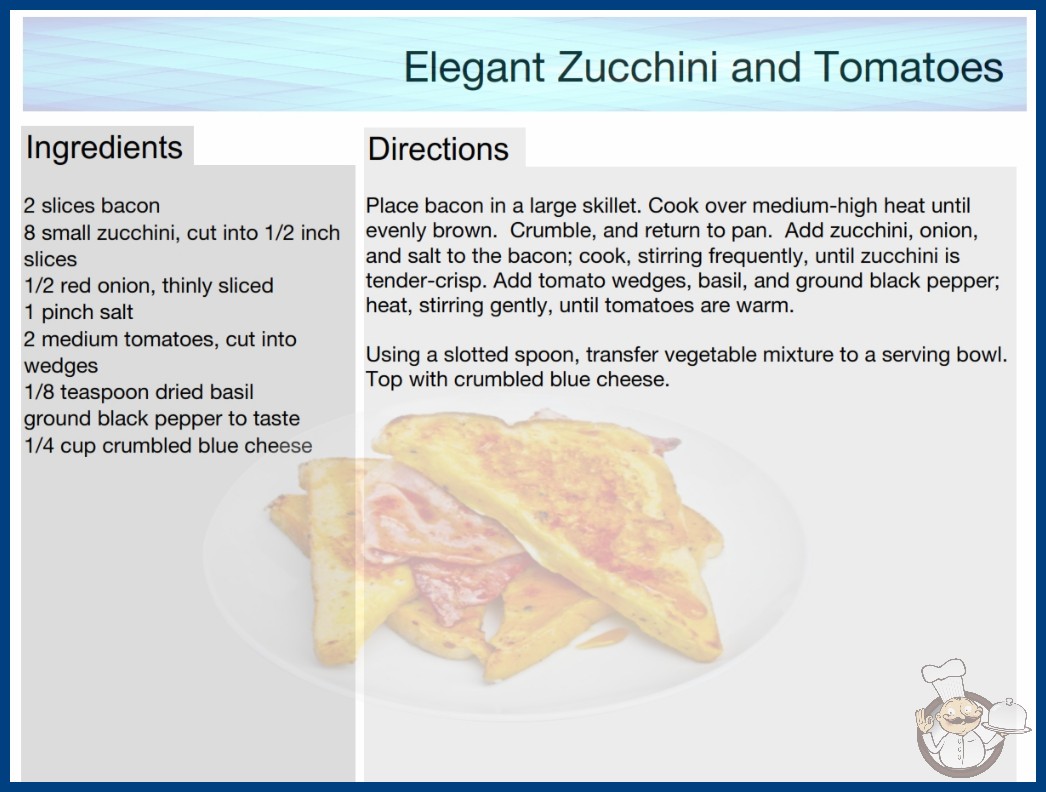 Elegant Zucchini and Tomatoes

Ingredients

2 slices bacon
8 small zucchini, cut into 1/2 inch slices
1/2 red onion, thinly sliced
1 pinch salt
2 medium tomatoes, cut into wedges
1/8 teaspoon dried basil
ground black pepper to taste
1/4 cup crumbled blue cheese

Directions

Place bacon in a large skillet. Cook over medium-high heat until evenly brown. Crumble, and return to pan. Add zucchini, onion, and salt to the bacon; cook, stirring frequently, until zucchini is tender-crisp. Add tomato wedges, basil, and ground black pepper; heat, stirring gently, until tomatoes are warm.

Using a slotted spoon, transfer vegetable mixture to a serving bowl. Top with crumbled blue cheese.